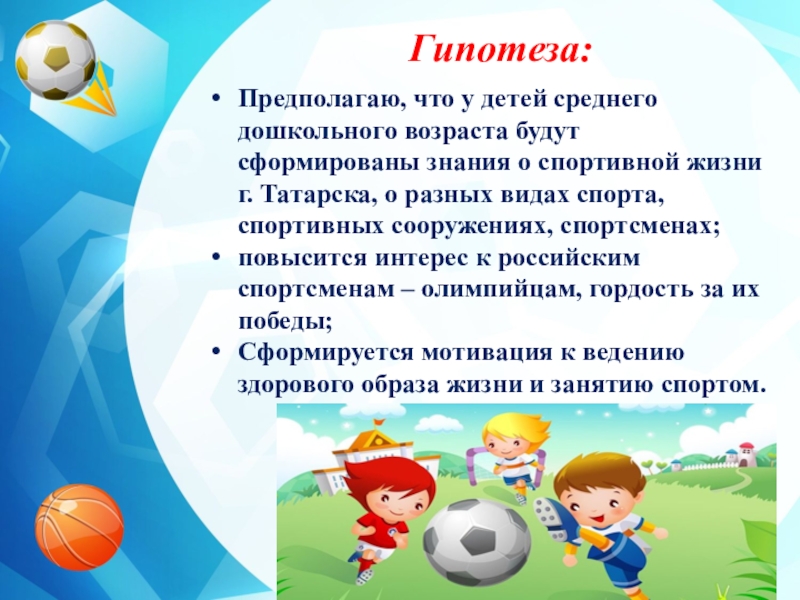 Гипотеза:

• Предполагаю, что у детей среднего дошкольного возраста будут сформированы знания о спортивной жизни г. Татарска, о разных видах спорта, спортивных сооружениях, спортсменах;
• повысится интерес к российским спортсменам – олимпийцам, гордость за их победы;
• Сформируется мотивация к ведению здорового образа жизни и занятию спортом.